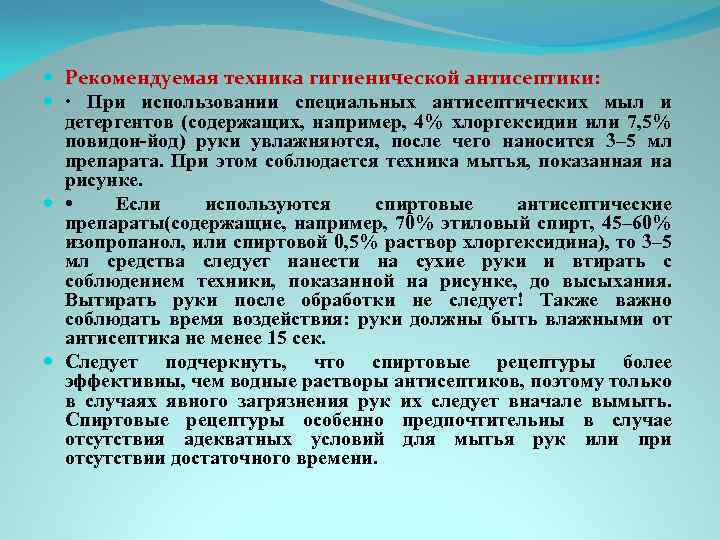 Рекомендуемая техника гигиенической антисептики:

· При использовании специальных антисептических мыл и детергентов (содержащих, например, 4% хлоргексидин или 7,5% повидон-йод) руки увлажняются, после чего наносится 3–5 мл препарата. При этом соблюдается техника мытья, показанная на рисунке.

• Если используются спиртовые антисептические препараты(содержащие, например, 70% этиловый спирт, 45–60% изопропанол, или спиртовой 0,5% раствор хлоргексидина), то 3–5 мл средства следует нанести на сухие руки и втирать с соблюдением техники, показанной на рисунке, до высыхания. Вытирать руки после обработки не следует! Также важно соблюдать время воздействия: руки должны быть влажными от антисептика не менее 15 сек.

Следует подчеркнуть, что спиртовые рецептуры более эффективны, чем водные растворы антисептиков, поэтому только в случаях явного загрязнения рук их следует вначале вымыть. Спиртовые рецептуры особенно предпочтительны в случае отсутствия адекватных условий для мытья рук или при отсутствии достаточного времени.